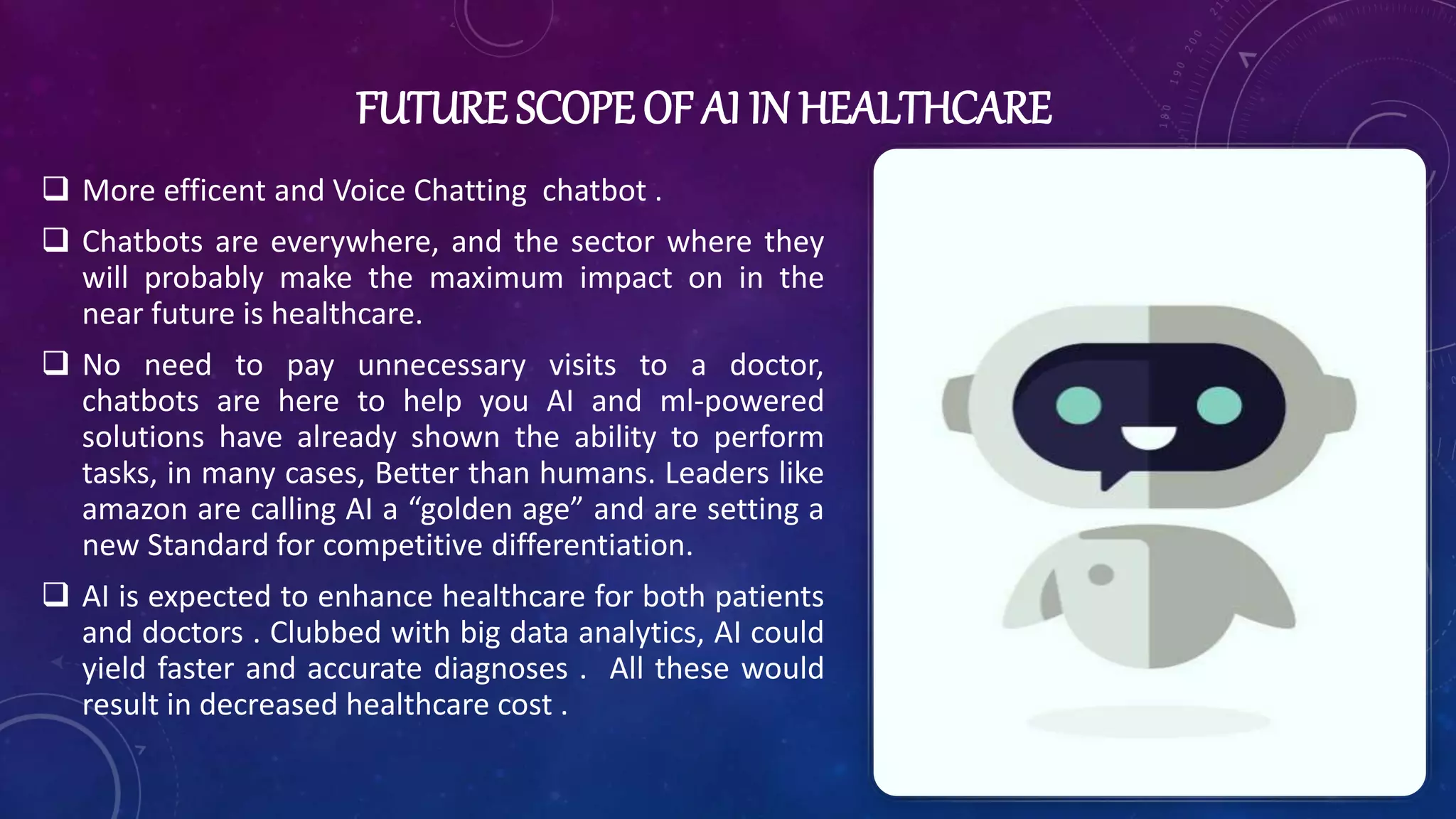 FUTURE SCOPE OF AI IN HEALTHCARE

❑ More efficent and Voice Chatting chatbot .

❑ Chatbots are everywhere, and the sector where they will probably make the maximum impact on in the near future is healthcare.

❑ No need to pay unnecessary visits to a doctor, chatbots are here to help you AI and ml-powered solutions have already shown the ability to perform tasks, in many cases, Better than humans. Leaders like amazon are calling AI a “golden age” and are setting a new Standard for competitive differentiation.

❑ AI is expected to enhance healthcare for both patients and doctors . Clubbed with big data analytics, AI could yield faster and accurate diagnoses . All these would result in decreased healthcare cost .